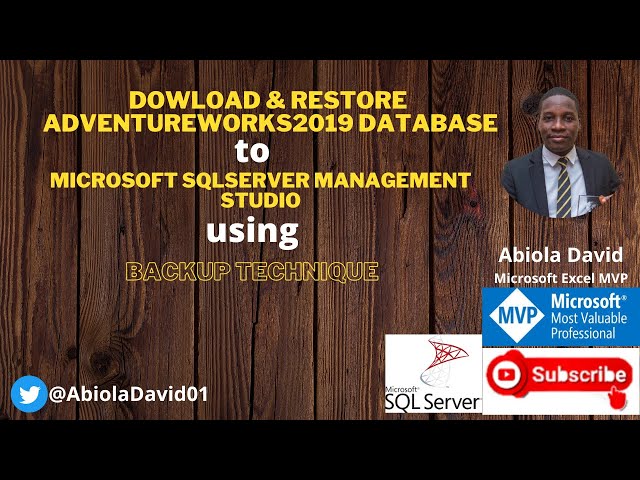 DOWLOAD & RESTORE ADVENTUREWORKS2019 DATABASE
to
MICROSOFT SQLSERVER MANAGEMENT STUDIO
using
BACKUP TECHNIQUE

Abiola David
Microsoft Excel MVP

MVP Microsoft® Most Valuable Professional

Microsoft® SQL Server

Subscribe

@AbiolaDavid01